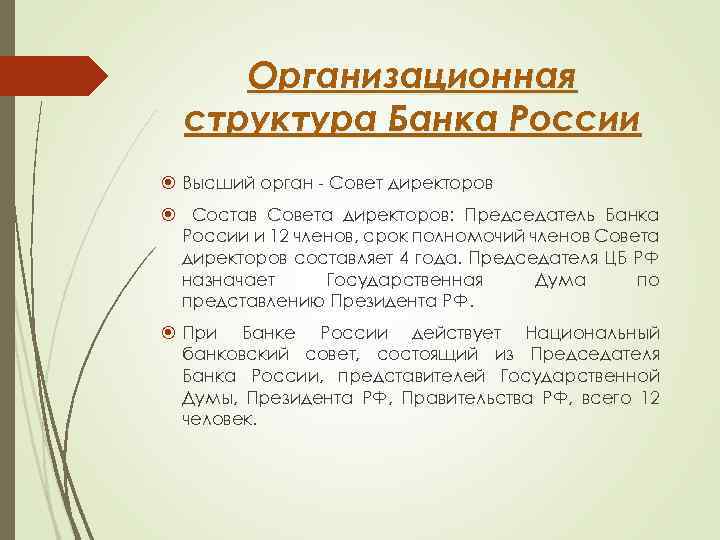 Организационная структура Банка России

Высший орган - Совет директоров

Состав Совета директоров: Председатель Банка России и 12 членов, срок полномочий членов Совета директоров составляет 4 года. Председателя ЦБ РФ назначает Государственная Дума по представлению Президента РФ.

При Банке России действует Национальный банковский совет, состоящий из Председателя Банка России, представителей Государственной Думы, Президента РФ, Правительства РФ, всего 12 человек.